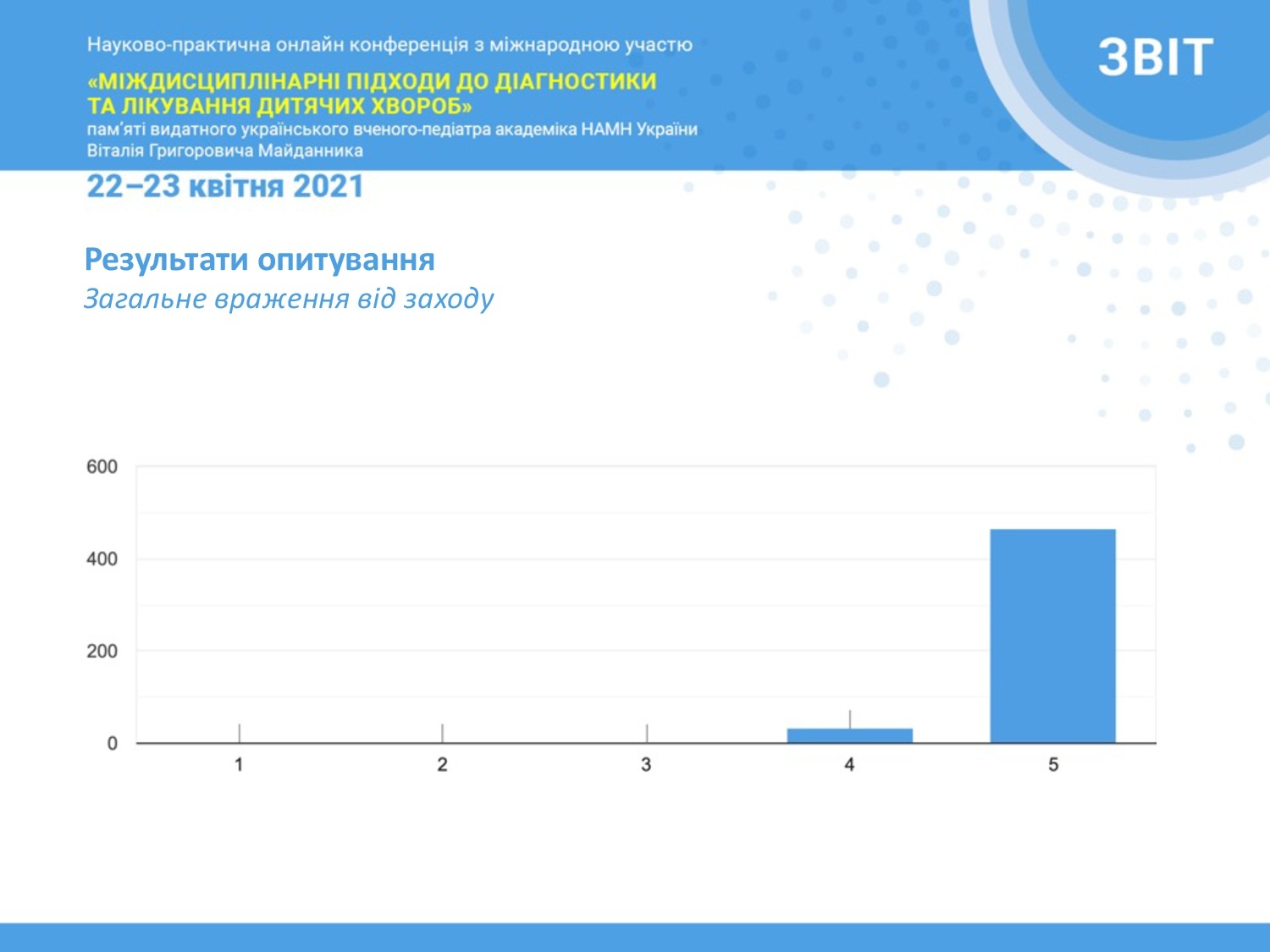 Науково-практична онлайн конференція з міжнародною участю
«МІЖДИСЦИПЛІНАРНІ ПІДХОДИ ДО ДІАГНОСТИКИ ТА ЛІКУВАННЯ ДИТЯЧИХ ХВОРОБ»
пам'яті видатного українського вченого-педіатра академіка НАМН України Віталія Григоровича Майданника
22–23 квітня 2021

ЗВІТ

Результати опитування
Загальне враження від заходу

600
400
200
0
1
2
3
4
5